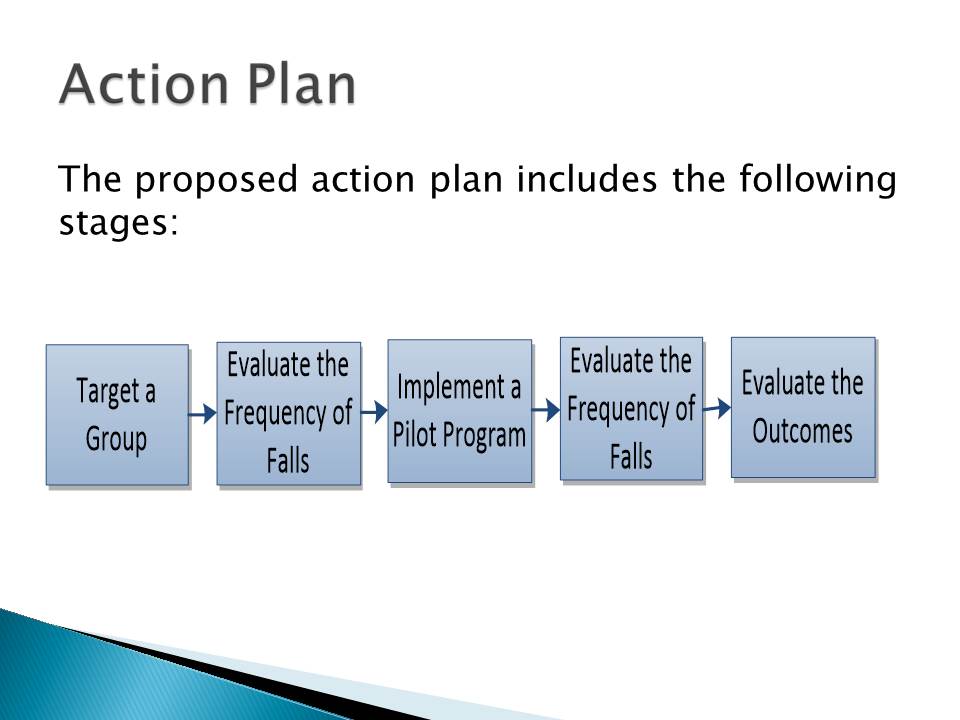 Action Plan

The proposed action plan includes the following stages:

Target a Group

Evaluate the Frequency of Falls

Implement a Pilot Program

Evaluate the Frequency of Falls

Evaluate the Outcomes